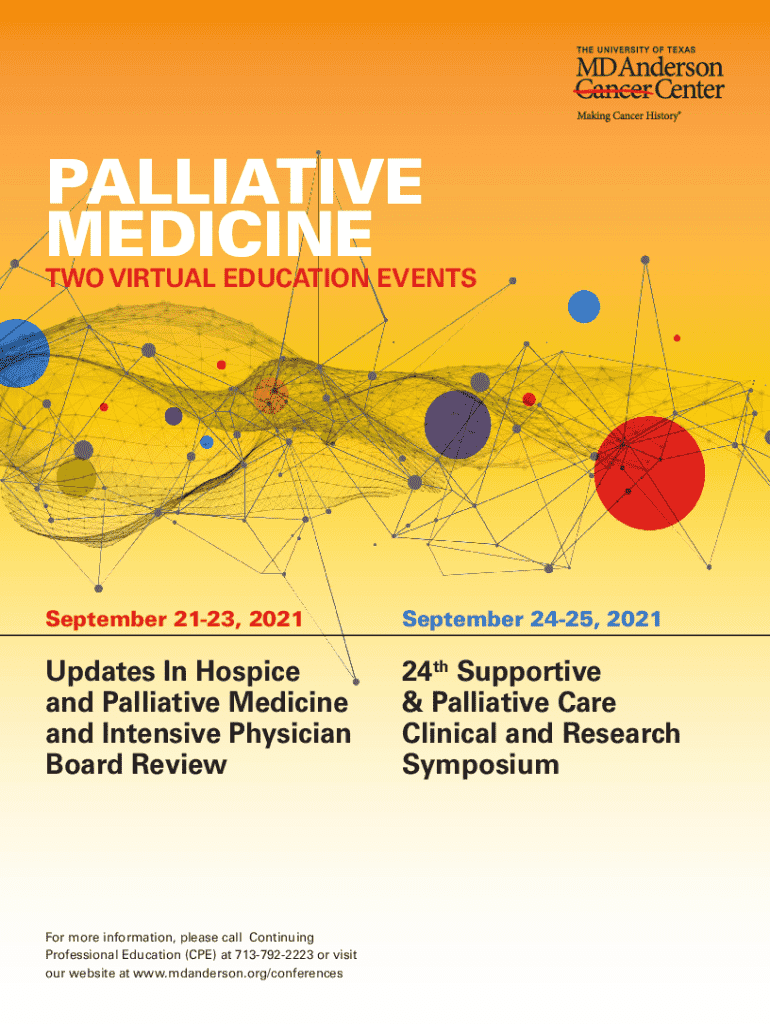 THE UNIVERSITY OF TEXAS
MD Anderson
Cancer Center
Making Cancer History®

PALLIATIVE MEDICINE
TWO VIRTUAL EDUCATION EVENTS

September 21-23, 2021

Updates In Hospice and Palliative Medicine and Intensive Physician Board Review

September 24-25, 2021

24th Supportive & Palliative Care Clinical and Research Symposium

For more information, please call Continuing Professional Education (CPE) at 713-792-2223 or visit our website at www.mdanderson.org/conferences